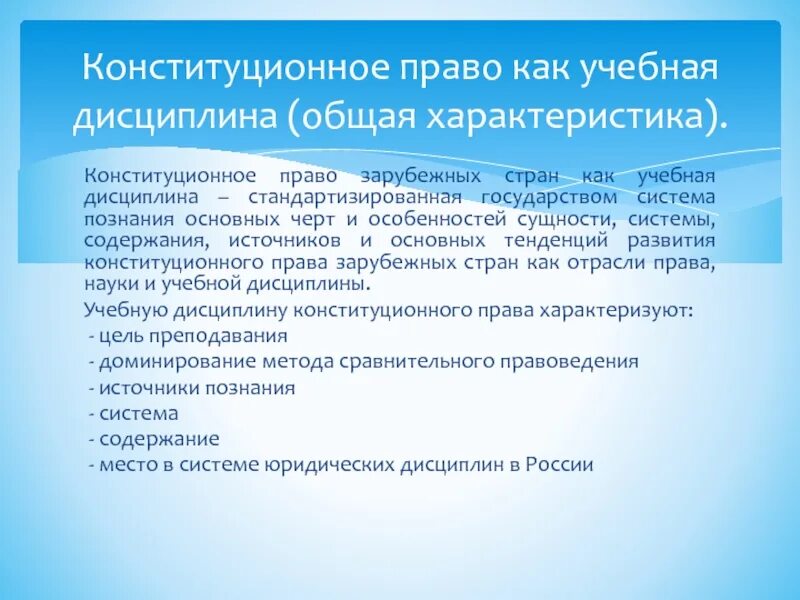 Конституционное право как учебная дисциплина (общая характеристика).

Конституционное право зарубежных стран как учебная дисциплина – стандартизированная государством система познания основных черт и особенностей сущности, системы, содержания, источников и основных тенденций развития конституционного права зарубежных стран как отрасли права, науки и учебной дисциплины.

Учебную дисциплину конституционного права характеризуют:
- цель преподавания
- доминирование метода сравнительного правоведения
- источники познания
- система
- содержание
- место в системе юридических дисциплин в России